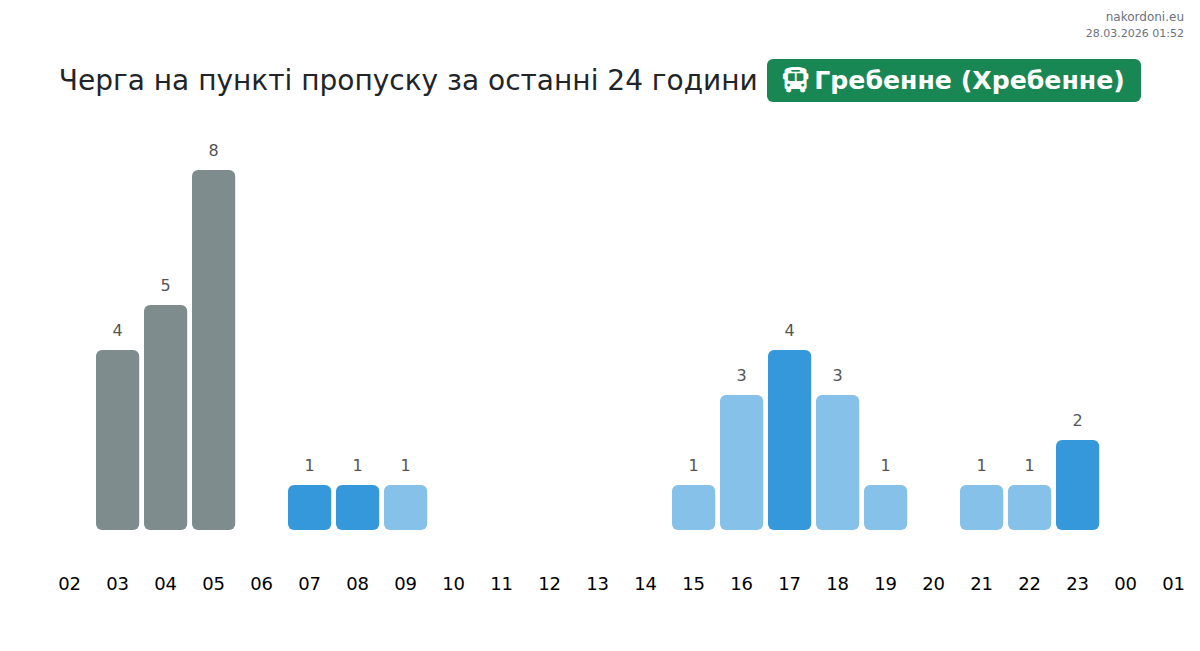 nakordoni.eu
28.03.2026 01:52

Черга на пункті пропуску за останні 24 години Гребенне (Хребенне)

4 5 8 1 1 1 1 3 4 3 1 1 1 2

02 03 04 05 06 07 08 09 10 11 12 13 14 15 16 17 18 19 20 21 22 23 00 01